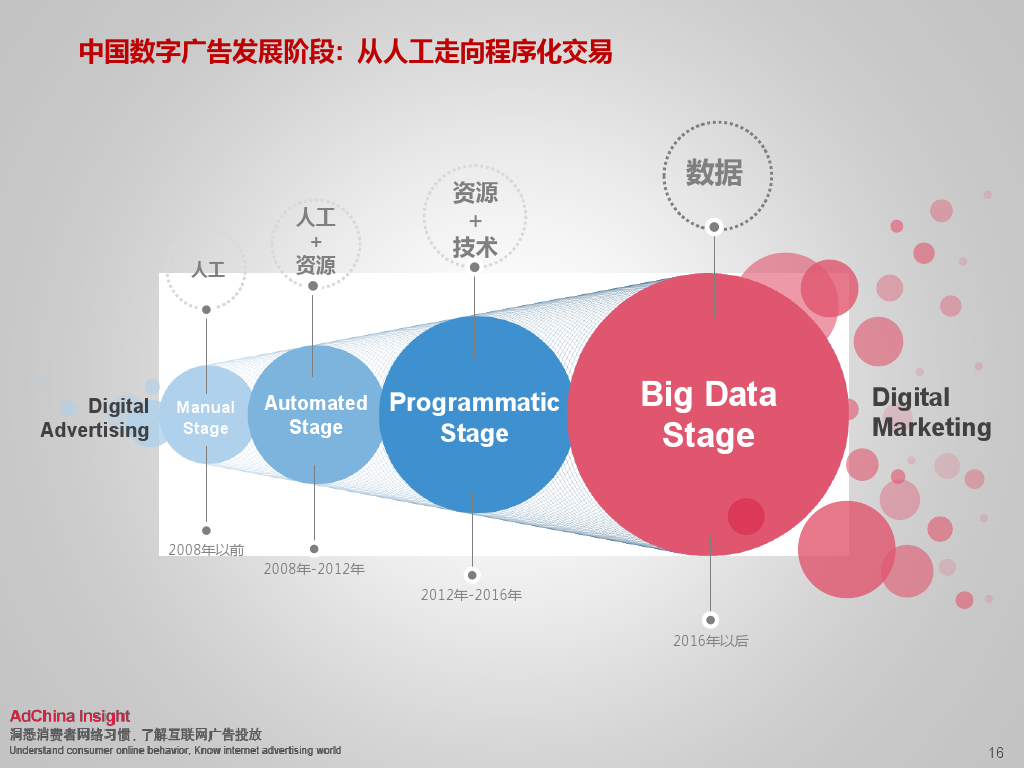 中国数字广告发展阶段：从人工走向程序化交易

人工

人工
+
资源

资源
+
技术

数据

Digital Advertising

Manual Stage

Automated Stage

Programmatic Stage

Big Data Stage

Digital Marketing

2008年以前

2008年-2012年

2012年-2016年

2016年以后

AdChina Insight
洞悉消费者网络习惯，了解互联网广告投放
Understand consumer online behavior, Know internet advertising world

16